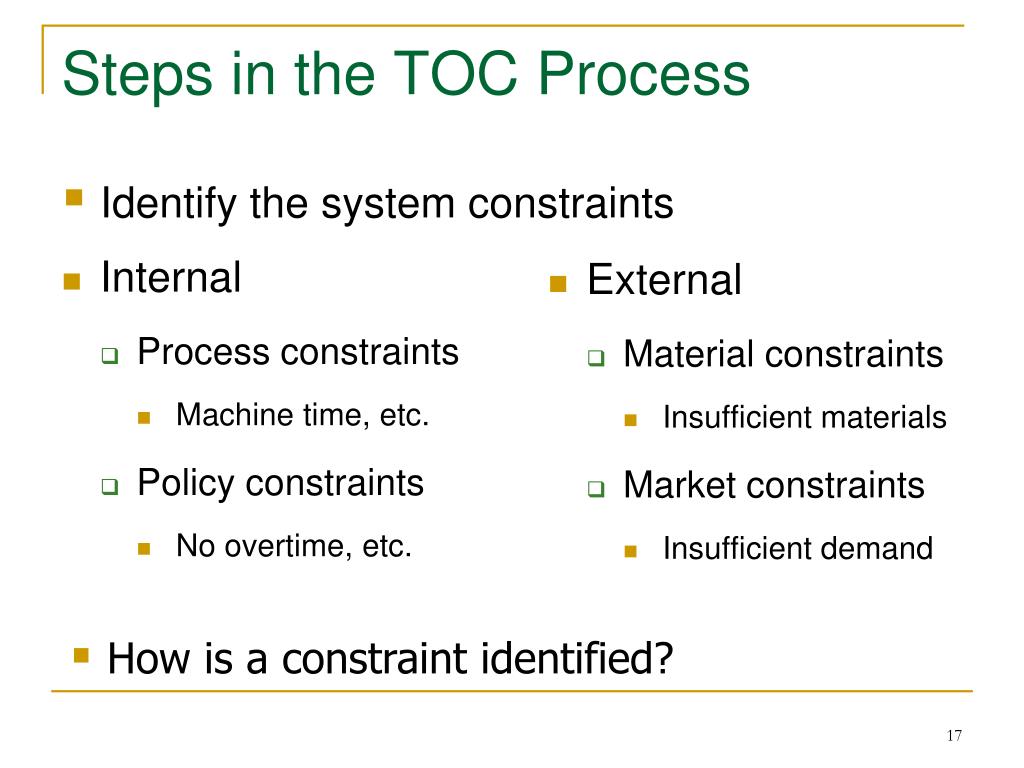 Steps in the TOC Process

Identify the system constraints

Internal

Process constraints

Machine time, etc.

Policy constraints

No overtime, etc.

External

Material constraints

Insufficient materials

Market constraints

Insufficient demand

How is a constraint identified?

17